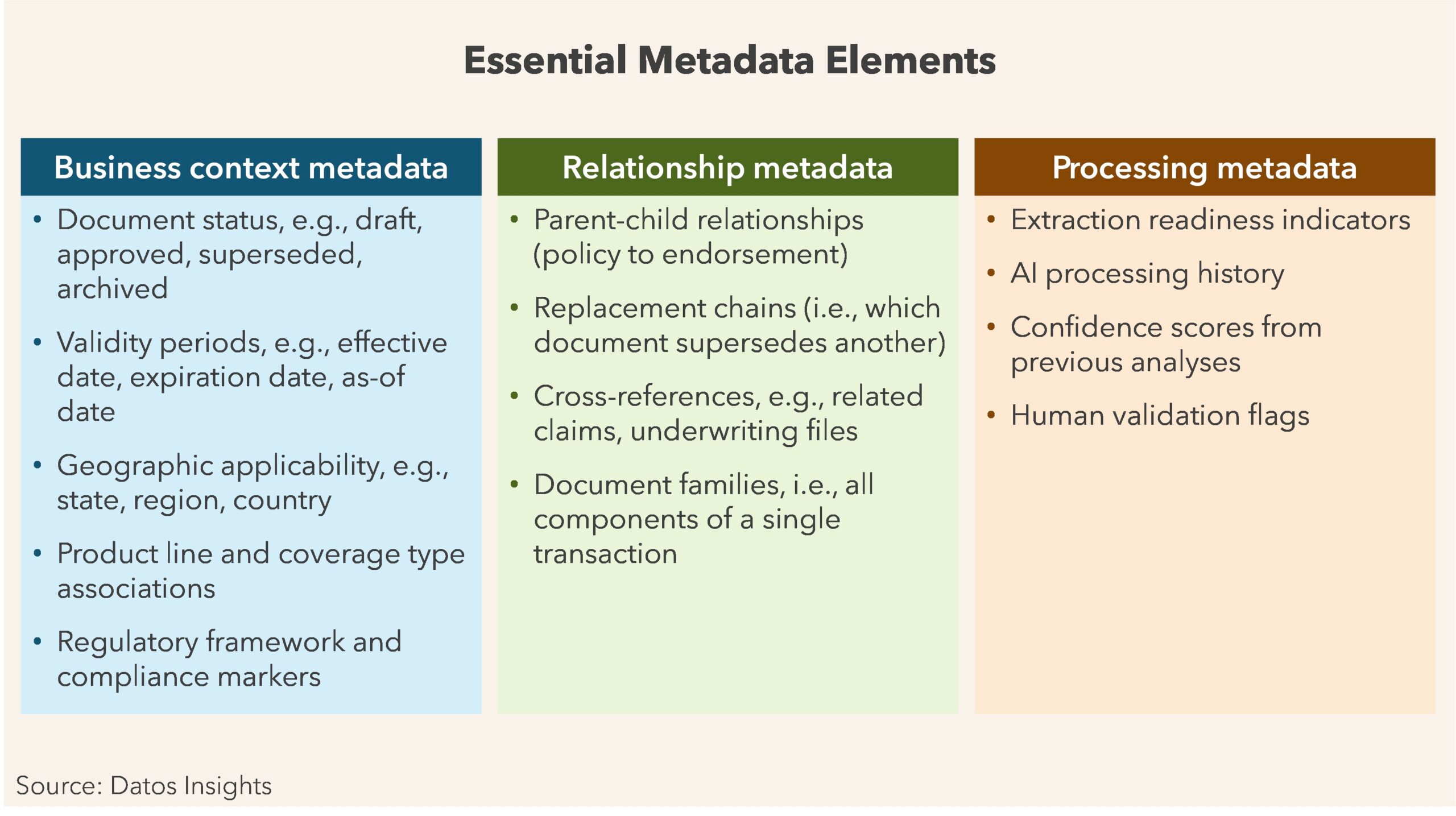 Essential Metadata Elements

Business context metadata

• Document status, e.g., draft, approved, superseded, archived

• Validity periods, e.g., effective date, expiration date, as-of date

• Geographic applicability, e.g., state, region, country

• Product line and coverage type associations

• Regulatory framework and compliance markers

Relationship metadata

• Parent-child relationships (policy to endorsement)

• Replacement chains (i.e., which document supersedes another)

• Cross-references, e.g., related claims, underwriting files

• Document families, i.e., all components of a single transaction

Processing metadata

• Extraction readiness indicators

• AI processing history

• Confidence scores from previous analyses

• Human validation flags

Source: Datos Insights